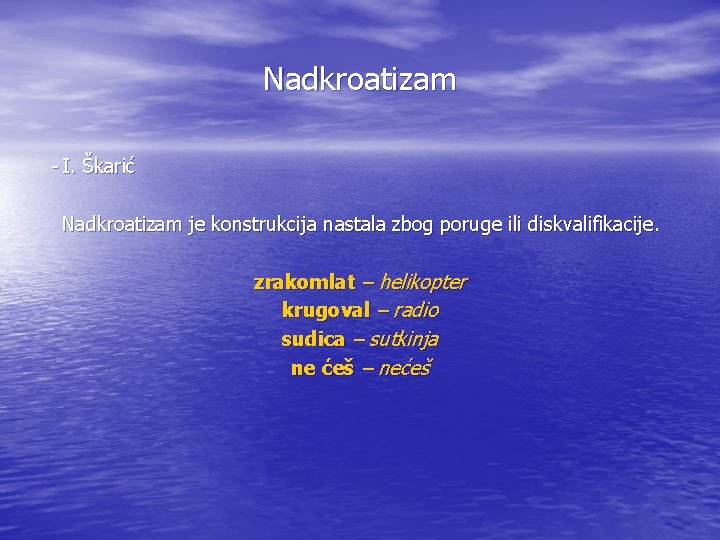 Nadkroatizam

- I. Škarić

Nadkroatizam je konstrukcija nastala zbog poruge ili diskvalifikacije.

zrakomlat – helikopter
krugoval – radio
sudica – sutkinja
ne ćeš – nećeš